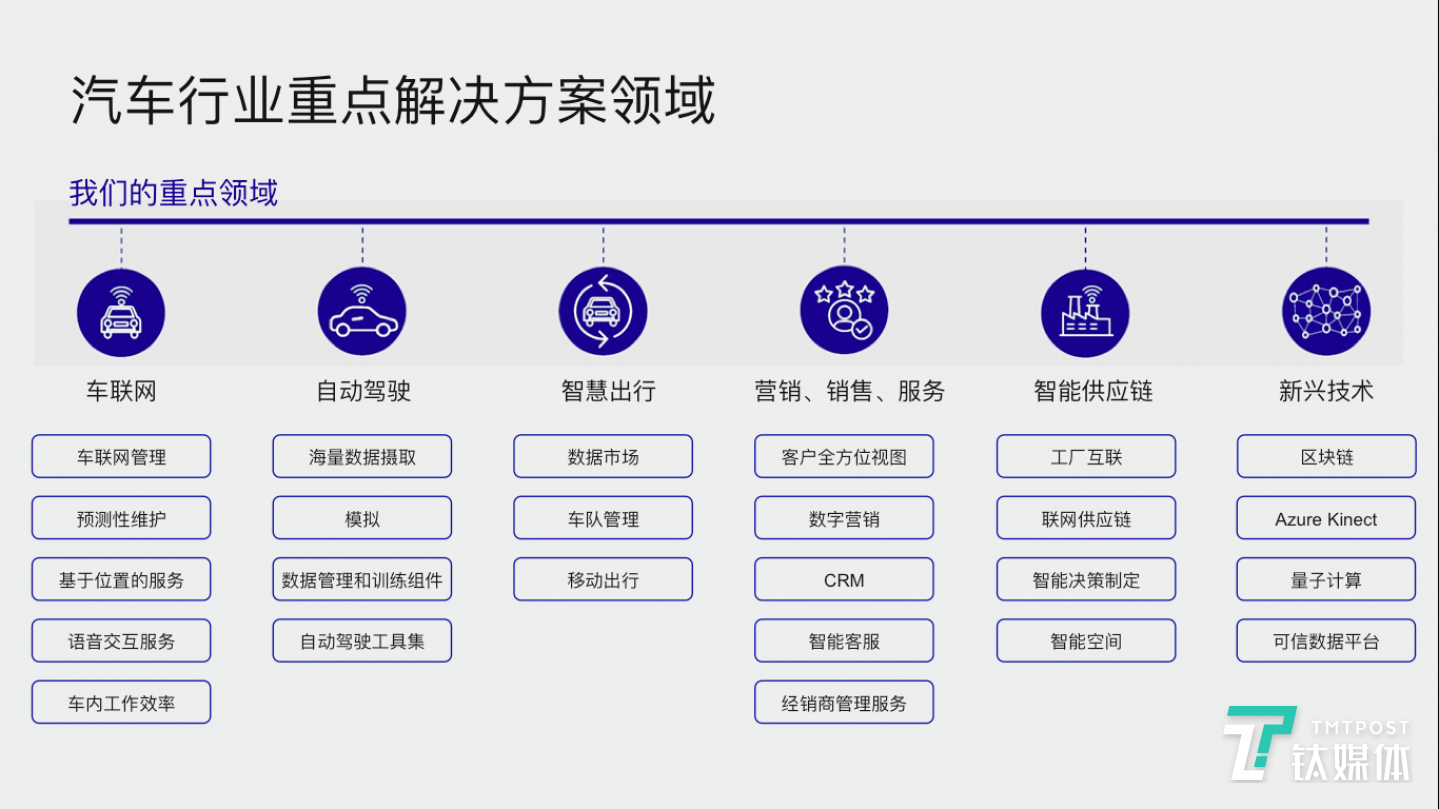 汽车行业重点解决方案领域

我们的重点领域

车联网

车联网管理
预测性维护
基于位置的服务
语音交互服务
车内工作效率

自动驾驶

海量数据摄取
模拟
数据管理和训练组件
自动驾驶工具集

智慧出行

数据市场
车队管理
移动出行

营销、销售、服务

客户全方位视图
数字营销
CRM
智能客服
经销商管理服务

智能供应链

工厂互联
联网供应链
智能决策制定
智能空间

新兴技术

区块链
Azure Kinect
量子计算
可信数据平台

TMTPOST
钛媒体